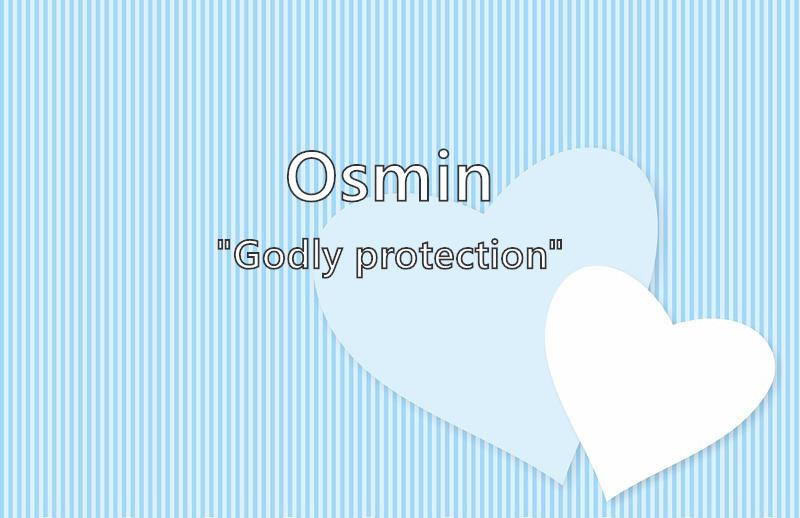 Osmin

"Godly protection"